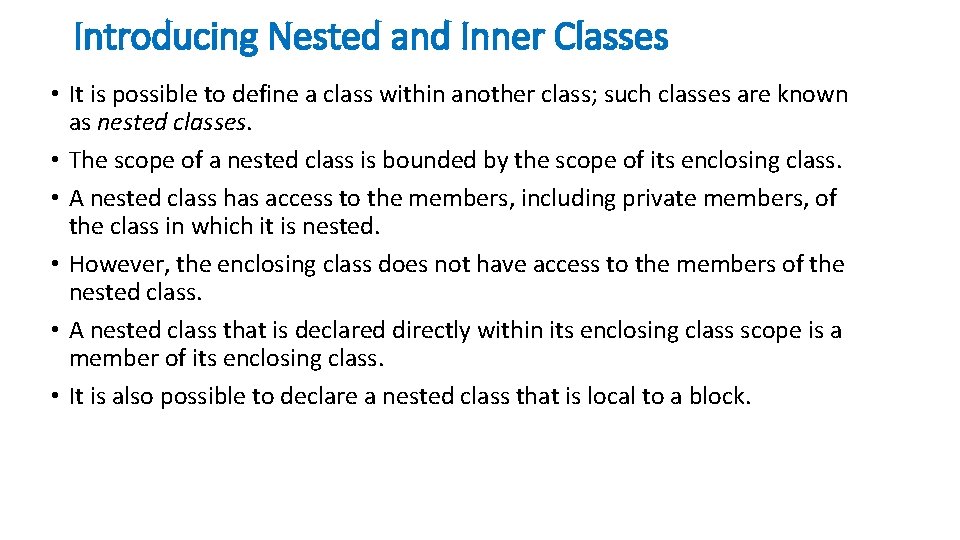 Introducing Nested and Inner Classes

• It is possible to define a class within another class; such classes are known as nested classes.
• The scope of a nested class is bounded by the scope of its enclosing class.
• A nested class has access to the members, including private members, of the class in which it is nested.
• However, the enclosing class does not have access to the members of the nested class.
• A nested class that is declared directly within its enclosing class scope is a member of its enclosing class.
• It is also possible to declare a nested class that is local to a block.